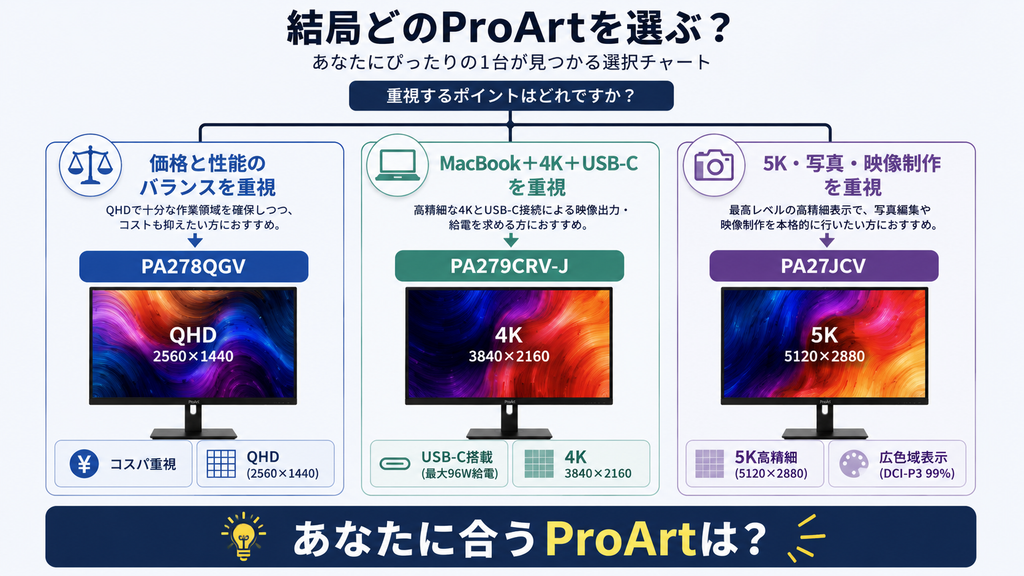 結局どのProArtを選ぶ？
あなたにぴったりの1台が見つかる選択チャート

重視するポイントはどれですか？

価格と性能のバランスを重視
QHDで十分な作業領域を確保しつつ、コストも抑えたい方におすすめ。
PA278QGV
QHD
2560×1440
ProArt
¥ コスパ重視
QHD
(2560×1440)

MacBook＋4K＋USB-Cを重視
高精細な4KとUSB-C接続による映像出力・給電を求める方におすすめ。
PA279CRV-J
4K
3840×2160
ProArt
USB-C搭載
(最大96W給電)
4K
3840×2160

5K・写真・映像制作を重視
最高レベルの高精細表示で、写真編集や映像制作を本格的に行いたい方におすすめ。
PA27JCV
5K
5120×2880
ProArt
5K高精細
(5120×2880)
広色域表示
(DCI-P3 99%)

あなたに合うProArtは？